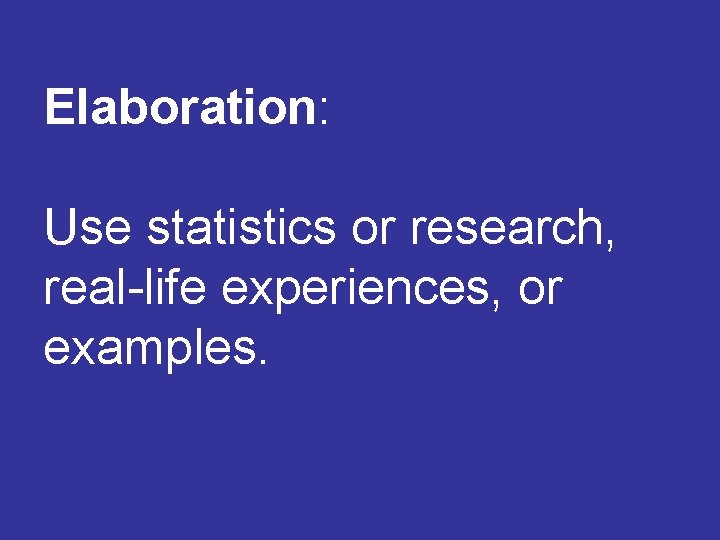 Elaboration:

Use statistics or research, real-life experiences, or examples.